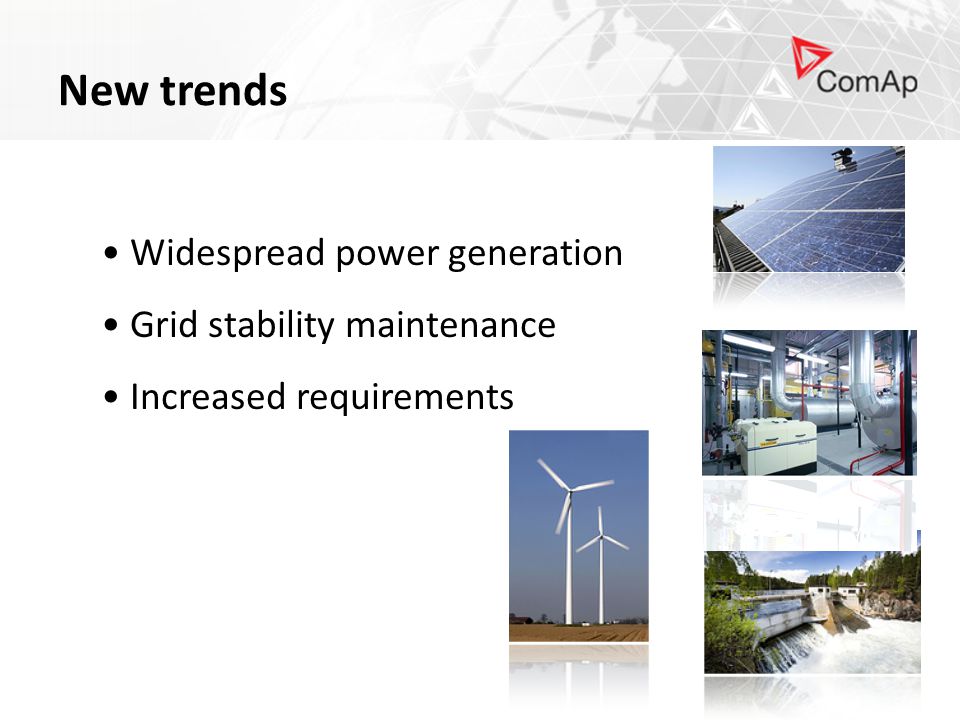 New trends

ComAp

• Widespread power generation
• Grid stability maintenance
• Increased requirements